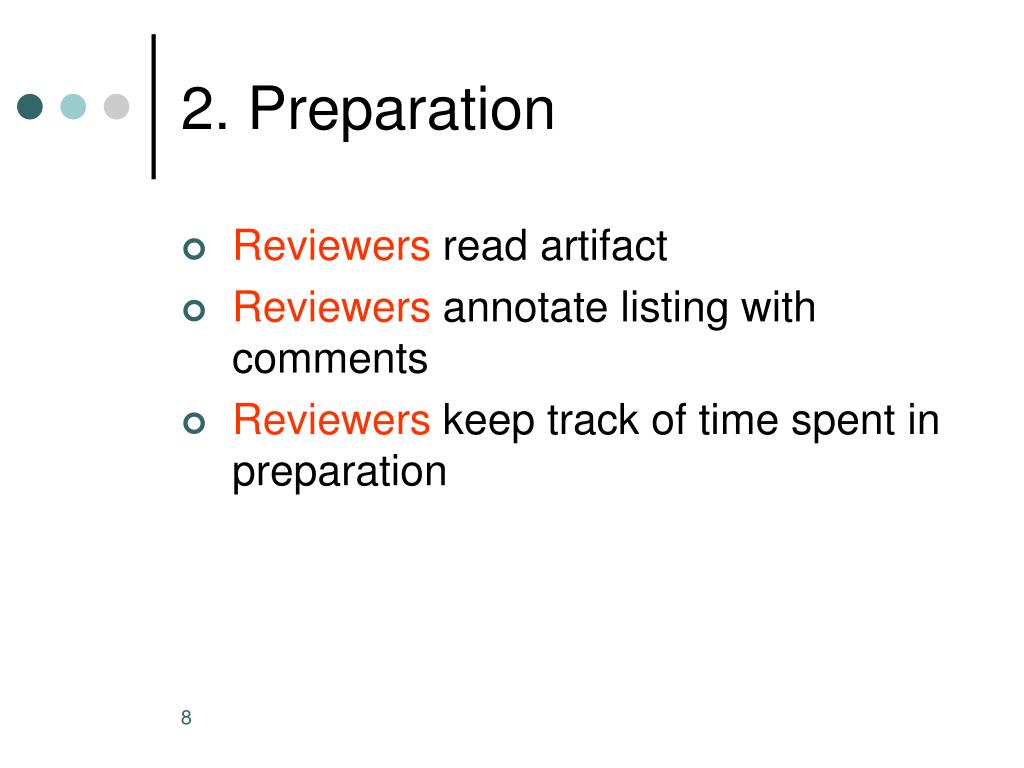 2. Preparation

Reviewers read artifact

Reviewers annotate listing with comments

Reviewers keep track of time spent in preparation

8